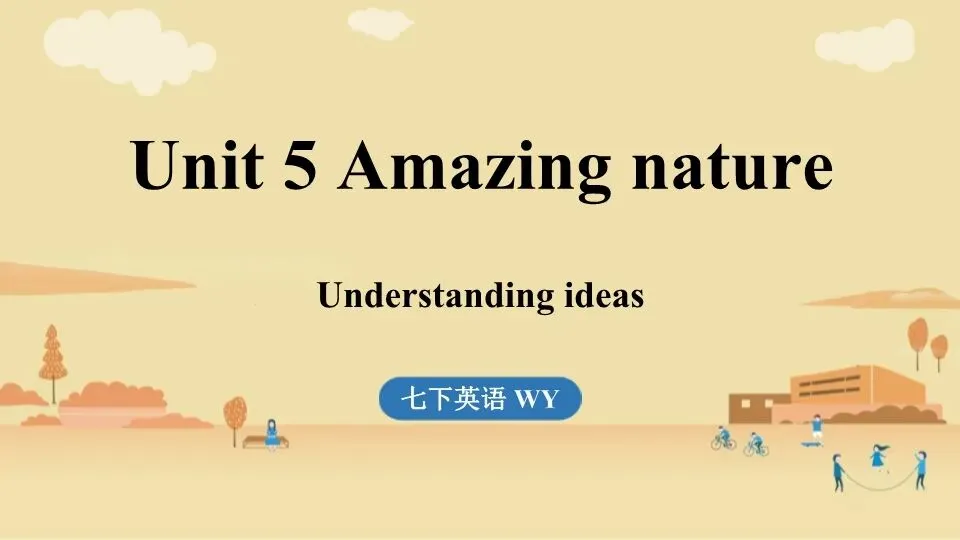 Unit 5 Amazing nature

Understanding ideas

七下英语 WY